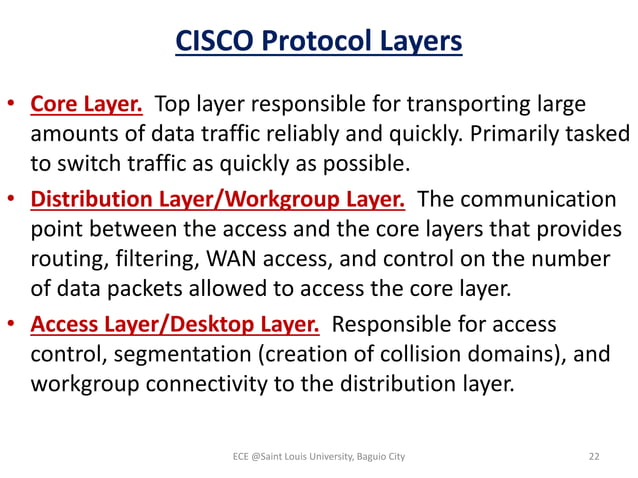 CISCO Protocol Layers

• Core Layer. Top layer responsible for transporting large amounts of data traffic reliably and quickly. Primarily tasked to switch traffic as quickly as possible.

• Distribution Layer/Workgroup Layer. The communication point between the access and the core layers that provides routing, filtering, WAN access, and control on the number of data packets allowed to access the core layer.

• Access Layer/Desktop Layer. Responsible for access control, segmentation (creation of collision domains), and workgroup connectivity to the distribution layer.

ECE @Saint Louis University, Baguio City

22